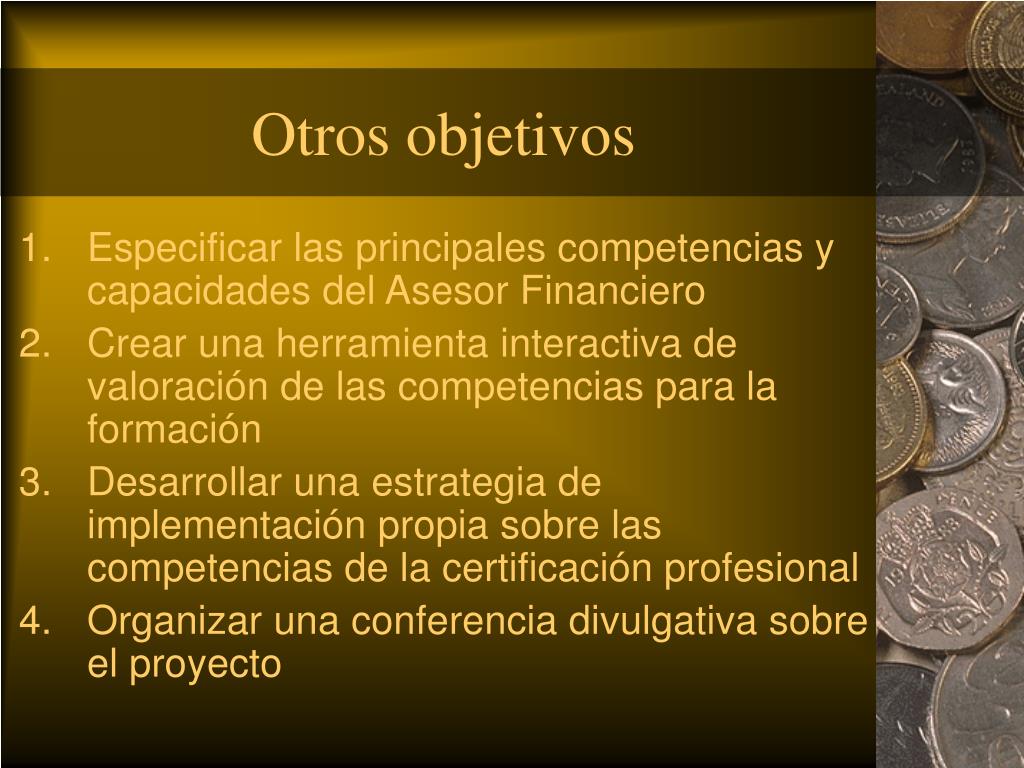 Otros objetivos

1. Especificar las principales competencias y capacidades del Asesor Financiero
2. Crear una herramienta interactiva de valoración de las competencias para la formación
3. Desarrollar una estrategia de implementación propia sobre las competencias de la certificación profesional
4. Organizar una conferencia divulgativa sobre el proyecto